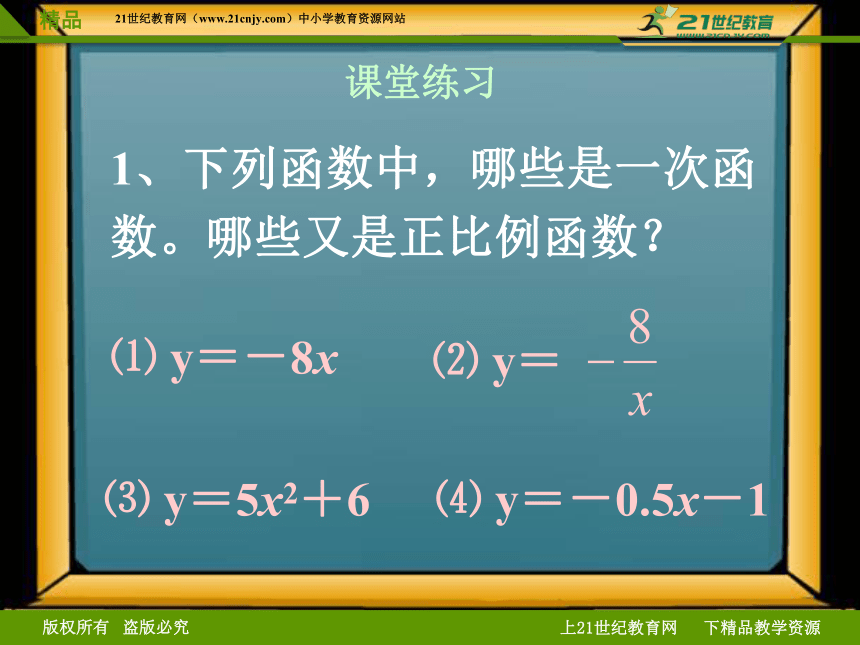 精品 21世纪教育网（www.21cnjy.com）中小学教育资源网站

21世纪教育

课堂练习

1、下列函数中，哪些是一次函数。哪些又是正比例函数？

(1) $y=-8x$　　(2) $y=-\frac{8}{x}$

(3) $y=5x^2+6$　　(4) $y=-0.5x-1$

版权所有 盗版必究　　上21世纪教育网　下精品教学资源